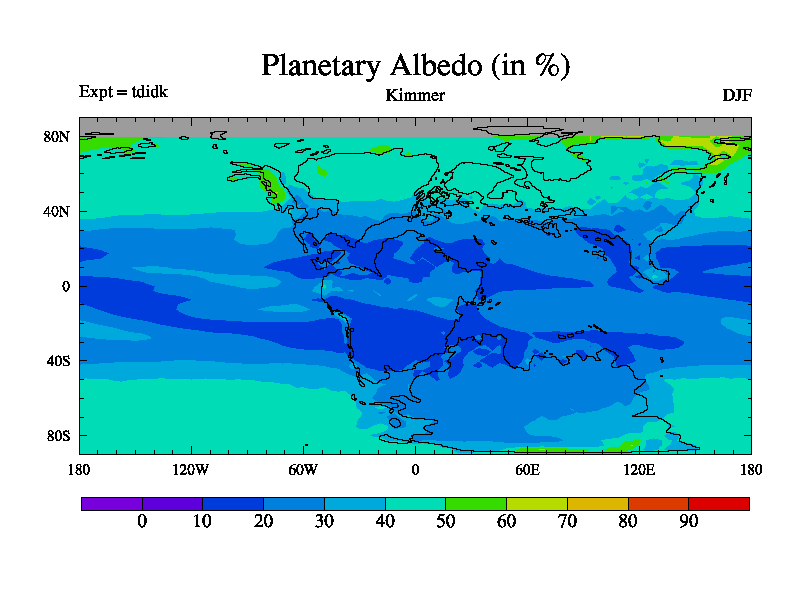 Planetary Albedo (in %)

Expt = tdidk

Kimmer

DJF

80N
40N
0
40S
80S

180
120W
60W
0
60E
120E
180

0
10
20
30
40
50
60
70
80
90